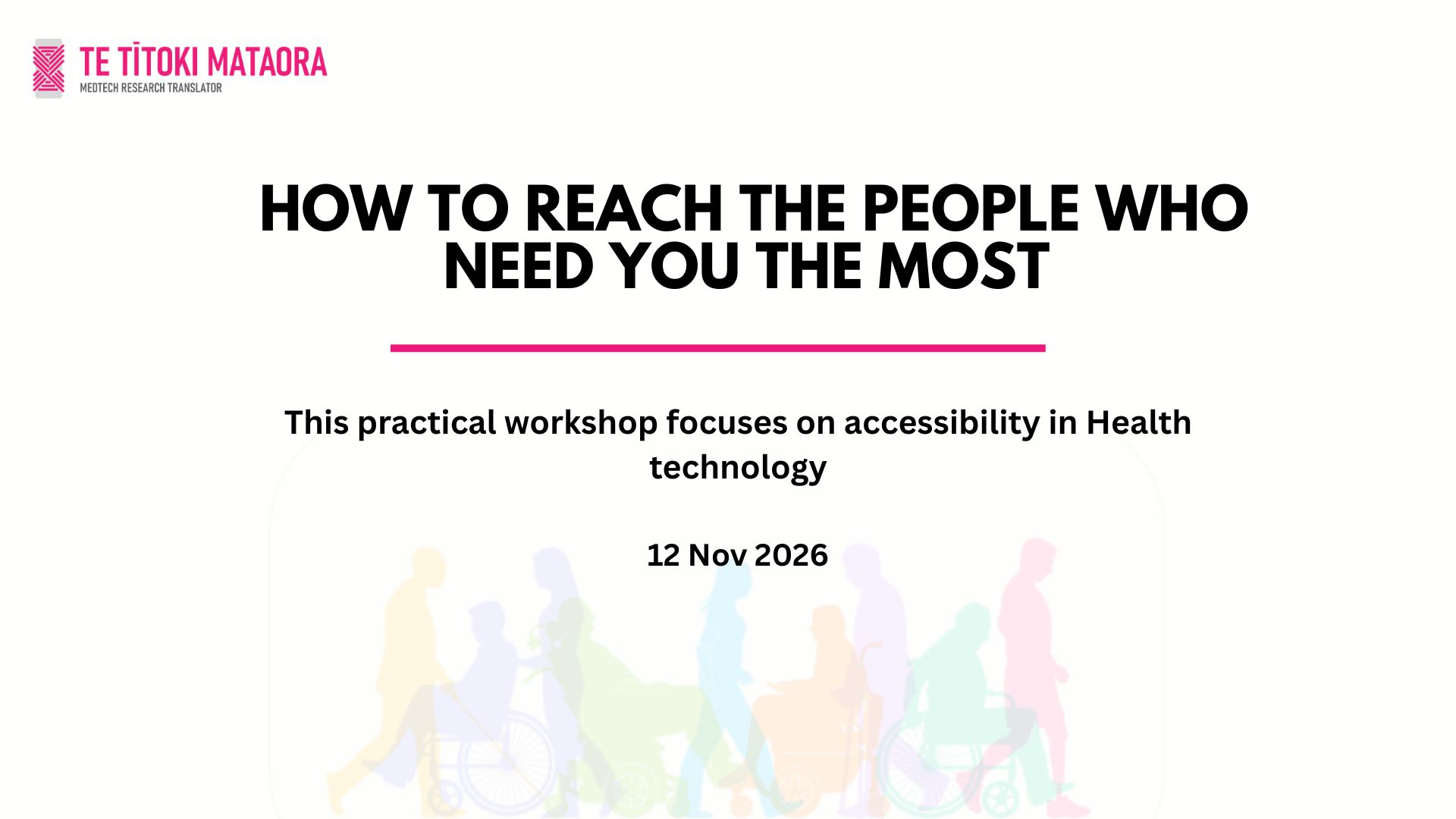 TE TĪTOKI MATAORA
MEDTECH RESEARCH TRANSLATOR

HOW TO REACH THE PEOPLE WHO NEED YOU THE MOST

This practical workshop focuses on accessibility in Health technology

12 Nov 2026